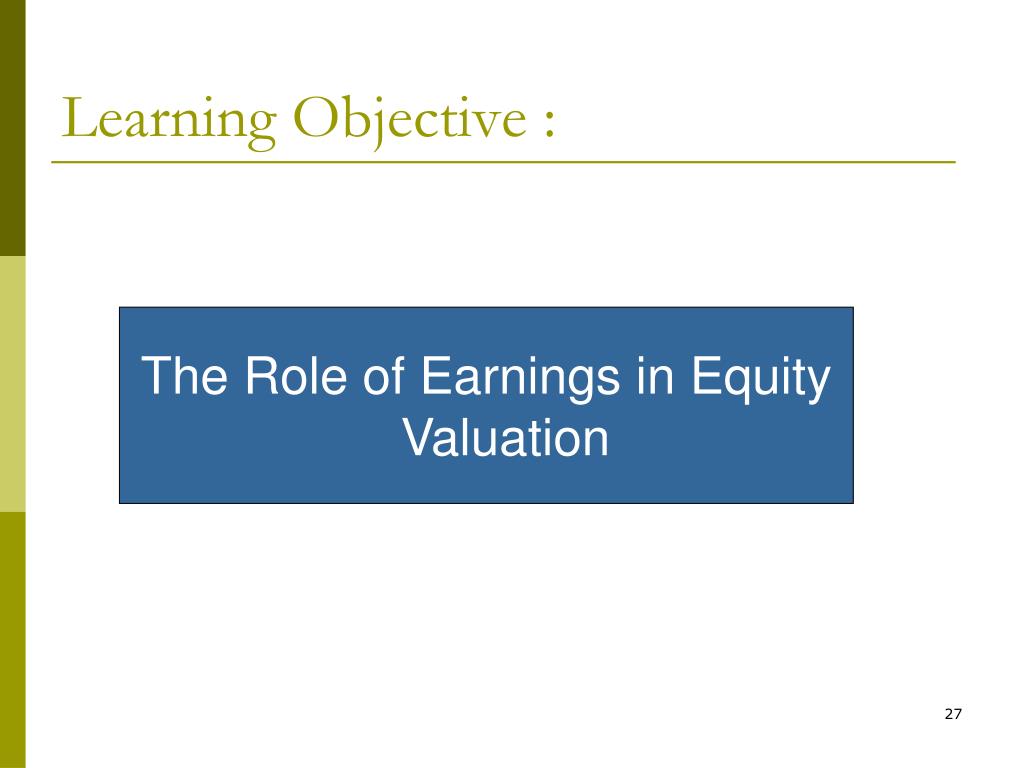 Learning Objective :

The Role of Earnings in Equity Valuation

27